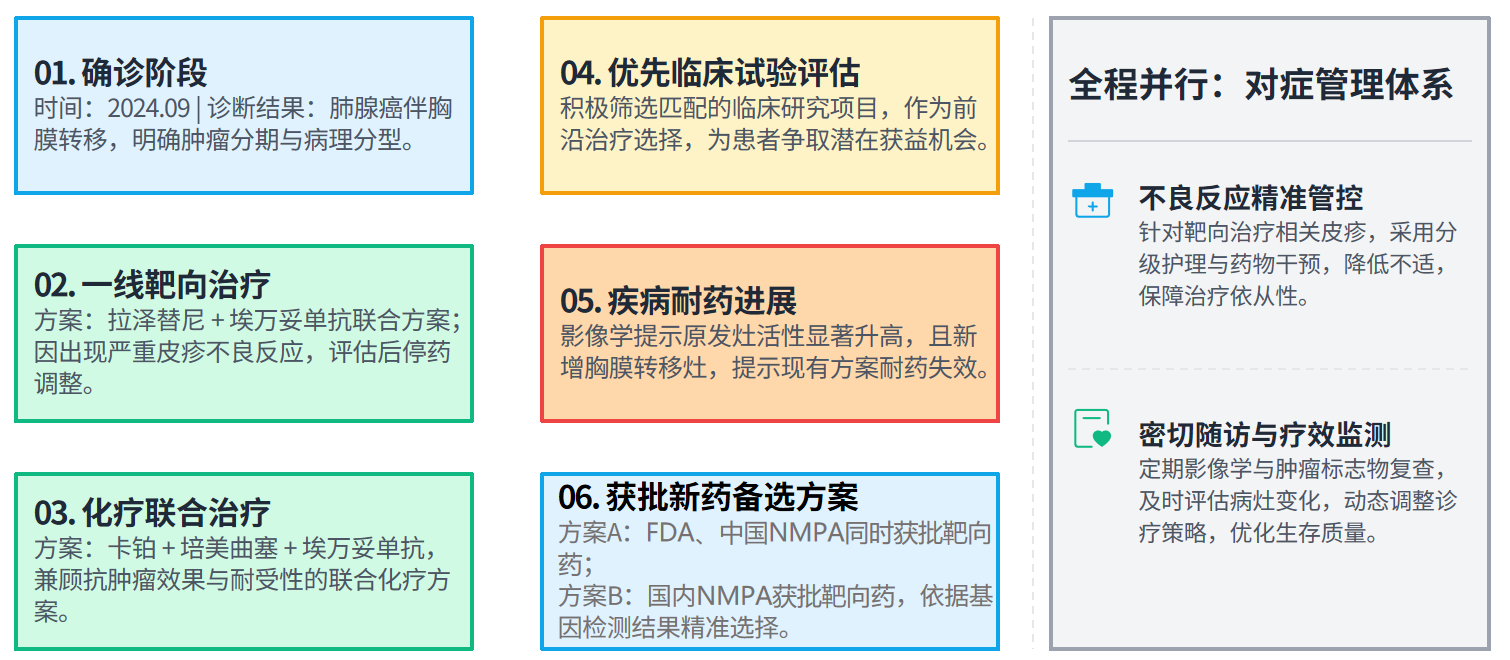 01. 确诊阶段
时间：2024.09 | 诊断结果：肺腺癌伴胸膜转移，明确肿瘤分期与病理分型。

02. 一线靶向治疗
方案：拉泽替尼 + 埃万妥单抗联合方案；因出现严重皮疹不良反应，评估后停药调整。

03. 化疗联合治疗
方案：卡铂 + 培美曲塞 + 埃万妥单抗，兼顾抗肿瘤效果与耐受性的联合化疗方案。

04. 优先临床试验评估
积极筛选匹配的临床研究项目，作为前沿治疗选择，为患者争取潜在获益机会。

05. 疾病耐药进展
影像学提示原发灶活性显著升高，且新增胸膜转移灶，提示现有方案耐药失效。

06. 获批新药备选方案
方案A：FDA、中国NMPA同时获批靶向药；
方案B：国内NMPA获批靶向药，依据基因检测结果精准选择。

全程并行：对症管理体系

不良反应精准管控
针对靶向治疗相关皮疹，采用分级护理与药物干预，降低不适，保障治疗依从性。

密切随访与疗效监测
定期影像学与肿瘤标志物复查，及时评估病灶变化，动态调整诊疗策略，优化生存质量。